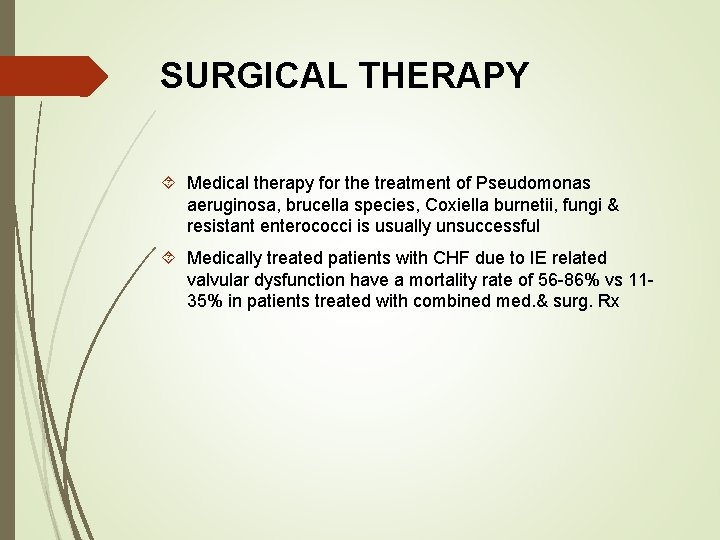 SURGICAL THERAPY

Medical therapy for the treatment of Pseudomonas aeruginosa, brucella species, Coxiella burnetii, fungi & resistant enterococci is usually unsuccessful

Medically treated patients with CHF due to IE related valvular dysfunction have a mortality rate of 56-86% vs 11-35% in patients treated with combined med.& surg. Rx